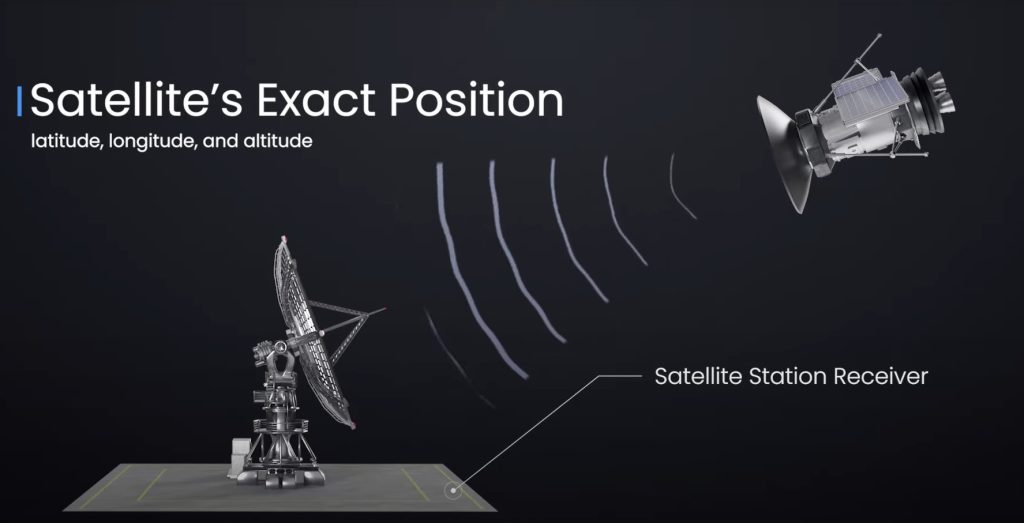 Satellite's Exact Position
latitude, longitude, and altitude

Satellite Station Receiver